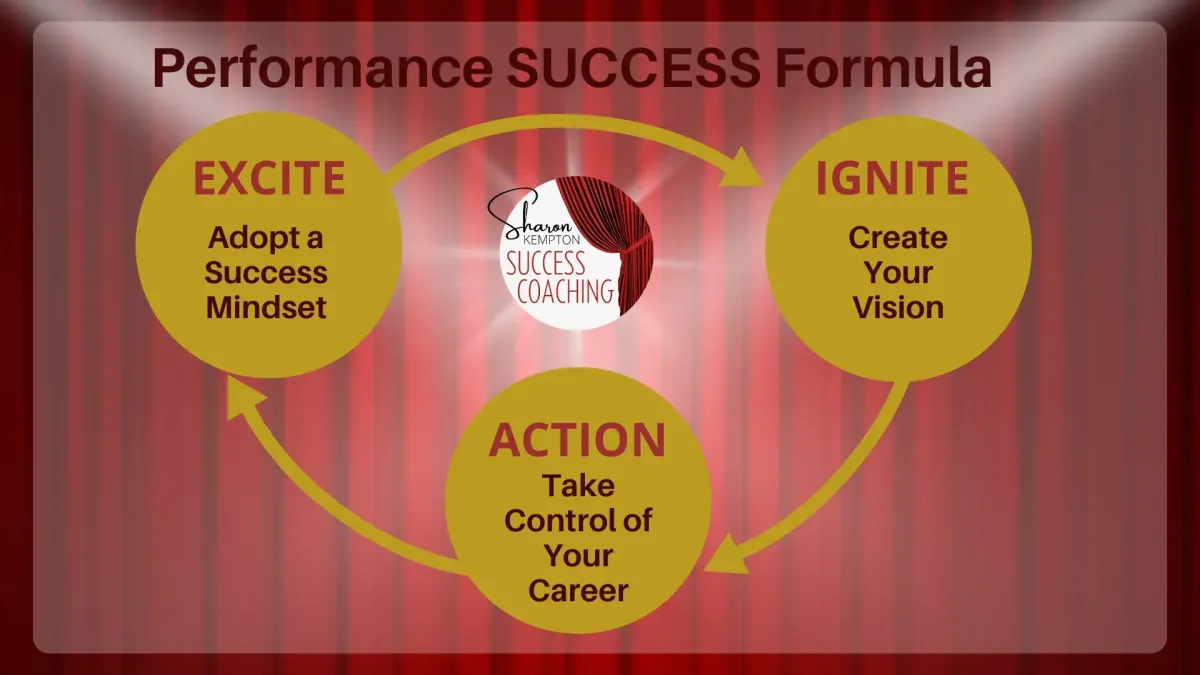 Performance SUCCESS Formula

EXCITE
Adopt a Success Mindset

Sharon KEMPTON SUCCESS COACHING

IGNITE
Create Your Vision

ACTION
Take Control of Your Career